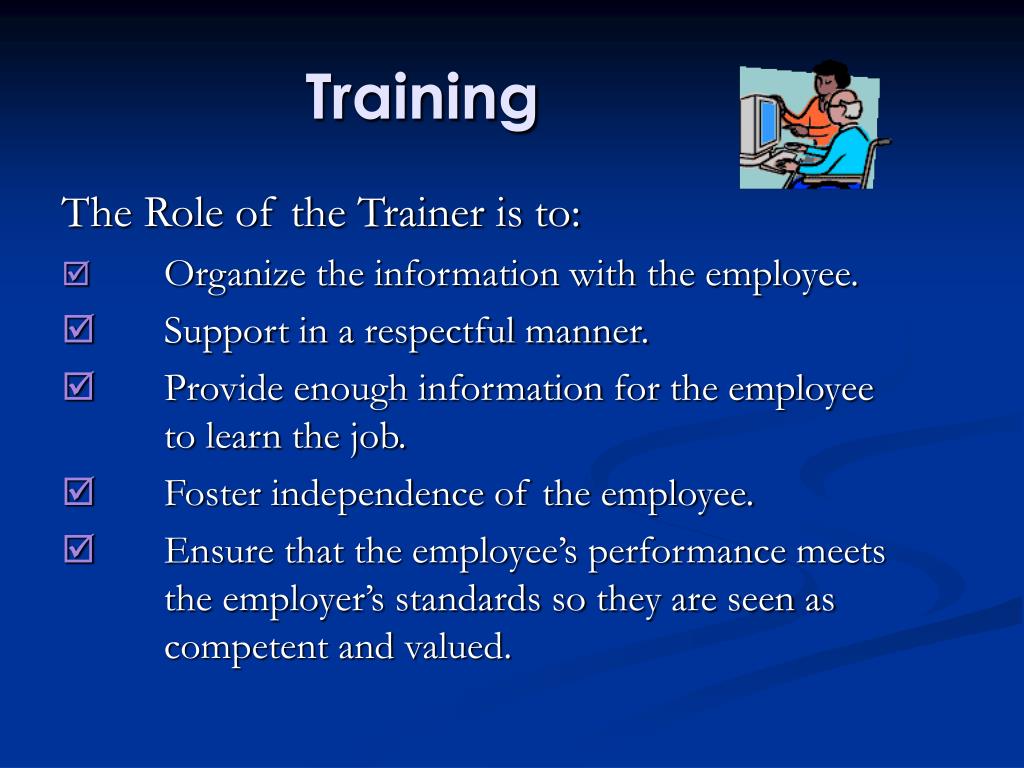 Training

The Role of the Trainer is to:

☑ Organize the information with the employee.

☑ Support in a respectful manner.

☑ Provide enough information for the employee to learn the job.

☑ Foster independence of the employee.

☑ Ensure that the employee's performance meets the employer's standards so they are seen as competent and valued.